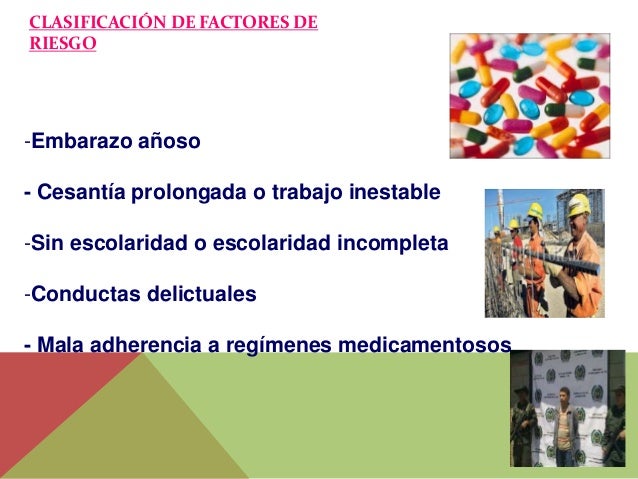 CLASIFICACIÓN DE FACTORES DE RIESGO

-Embarazo añoso

- Cesantía prolongada o trabajo inestable

-Sin escolaridad o escolaridad incompleta

-Conductas delictuales

- Mala adherencia a regímenes medicamentosos